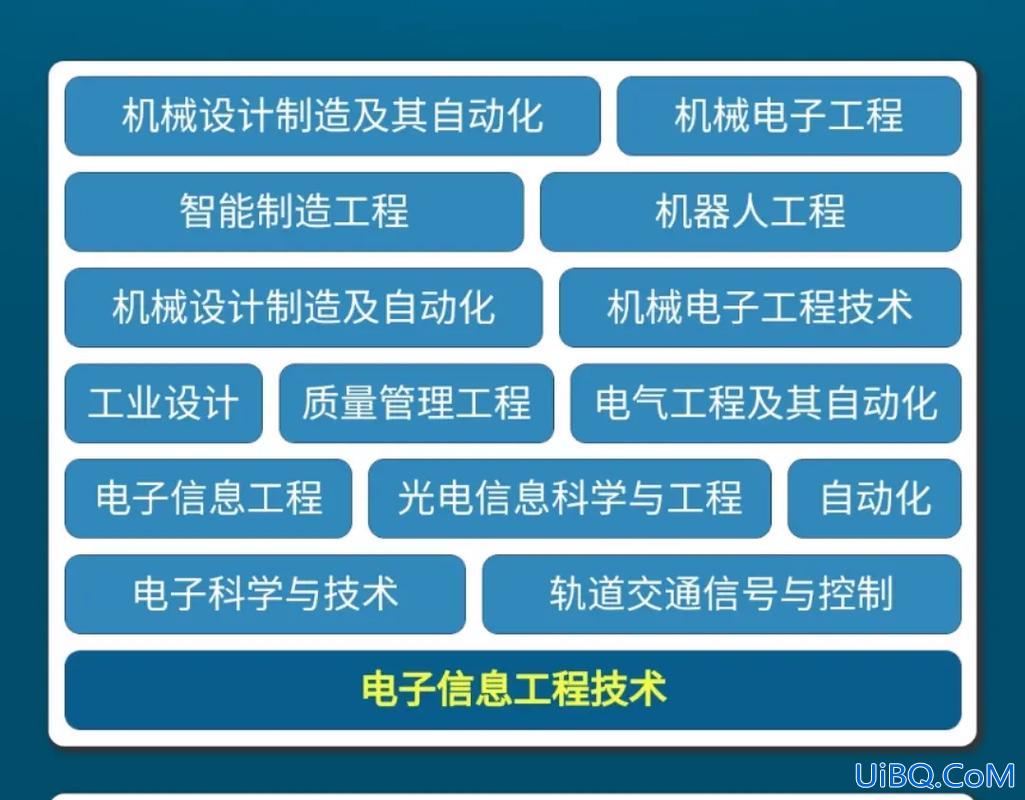 机械设计制造及其自动化
机械电子工程
智能制造工程
机器人工程
机械设计制造及自动化
机械电子工程技术
工业设计
质量管理工程
电气工程及其自动化
电子信息工程
光电信息科学与工程
自动化
电子科学与技术
轨道交通信号与控制
电子信息工程技术

UiBQ.CoM